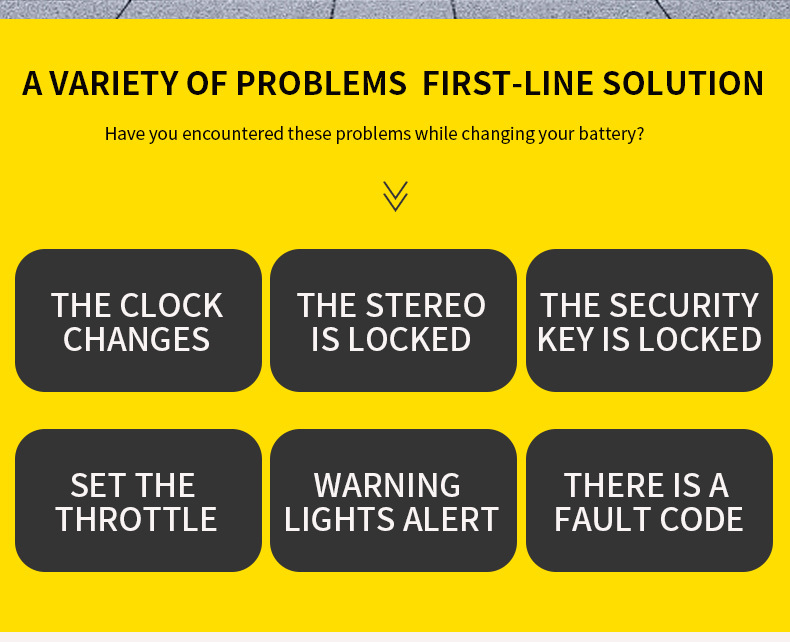 A VARIETY OF PROBLEMS  FIRST-LINE SOLUTION

Have you encountered these problems while changing your battery?

THE CLOCK CHANGES

THE STEREO IS LOCKED

THE SECURITY KEY IS LOCKED

SET THE THROTTLE

WARNING LIGHTS ALERT

THERE IS A FAULT CODE